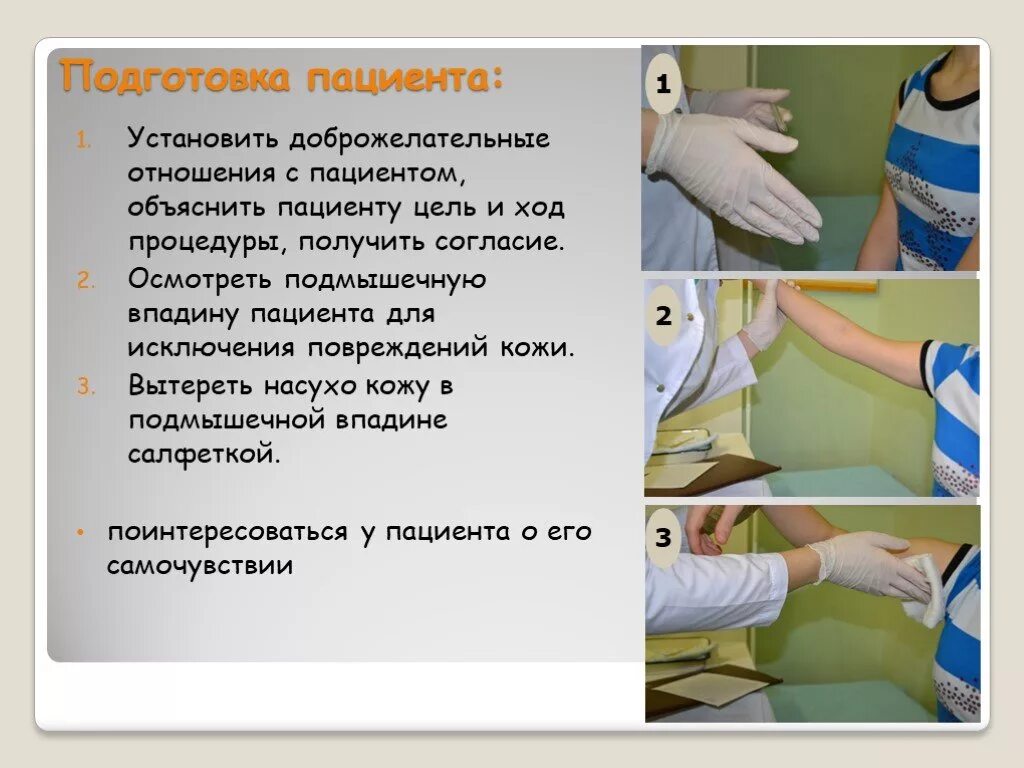 Подготовка пациента:

1. Установить доброжелательные отношения с пациентом, объяснить пациенту цель и ход процедуры, получить согласие.
2. Осмотреть подмышечную впадину пациента для исключения повреждений кожи.
3. Вытереть насухо кожу в подмышечной впадине салфеткой.

• поинтересоваться у пациента о его самочувствии

1

2

3